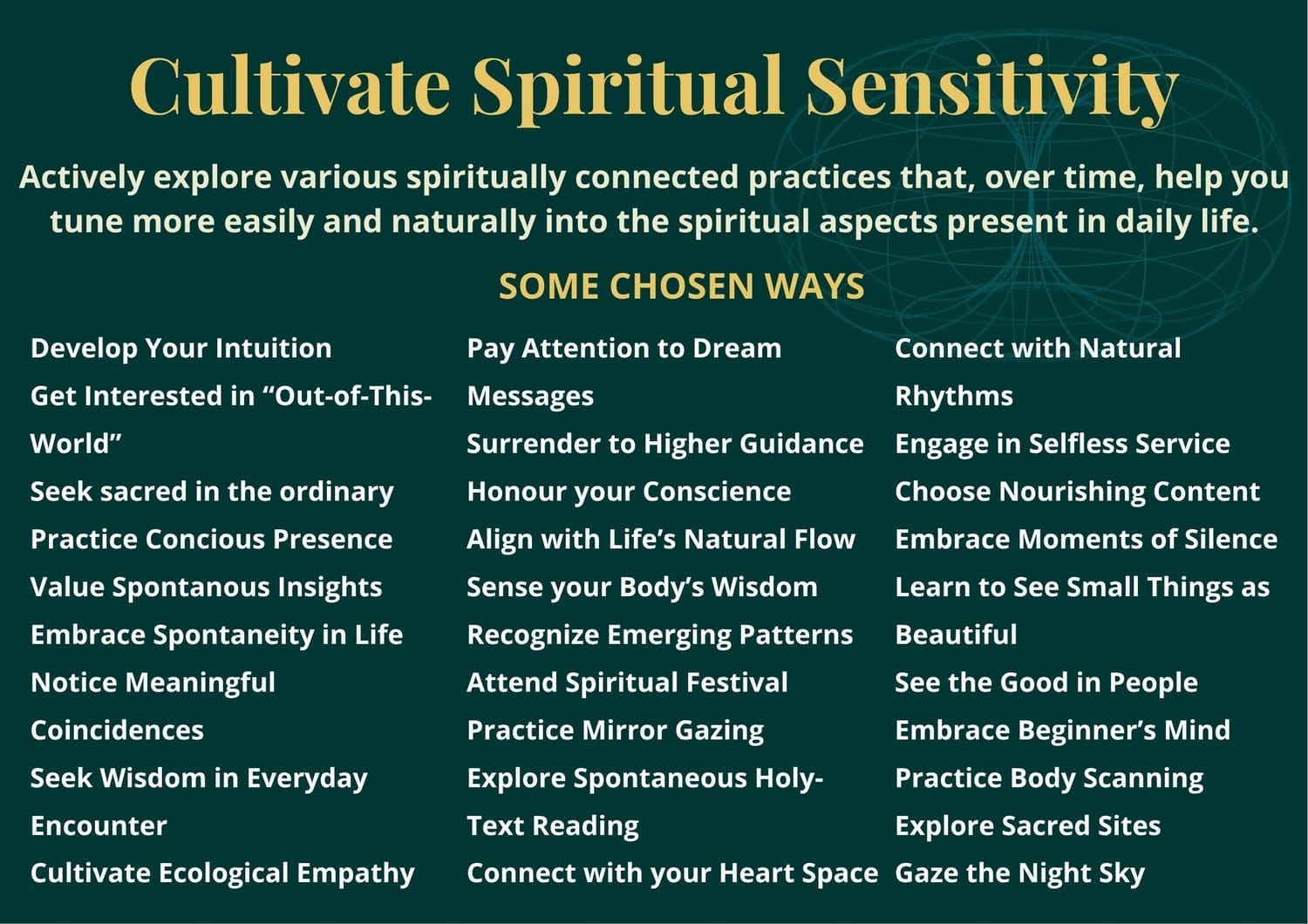 Cultivate Spiritual Sensitivity

Actively explore various spiritually connected practices that, over time, help you tune more easily and naturally into the spiritual aspects present in daily life.

SOME CHOSEN WAYS

Develop Your Intuition
Get Interested in “Out-of-This-World”
Seek sacred in the ordinary
Practice Concious Presence
Value Spontanous Insights
Embrace Spontaneity in Life
Notice Meaningful Coincidences
Seek Wisdom in Everyday Encounter
Cultivate Ecological Empathy

Pay Attention to Dream Messages
Surrender to Higher Guidance
Honour your Conscience
Align with Life’s Natural Flow
Sense your Body’s Wisdom
Recognize Emerging Patterns
Attend Spiritual Festival
Practice Mirror Gazing
Explore Spontaneous Holy-Text Reading
Connect with your Heart Space

Connect with Natural Rhythms
Engage in Selfless Service
Choose Nourishing Content
Embrace Moments of Silence
Learn to See Small Things as Beautiful
See the Good in People
Embrace Beginner’s Mind
Practice Body Scanning
Explore Sacred Sites
Gaze the Night Sky